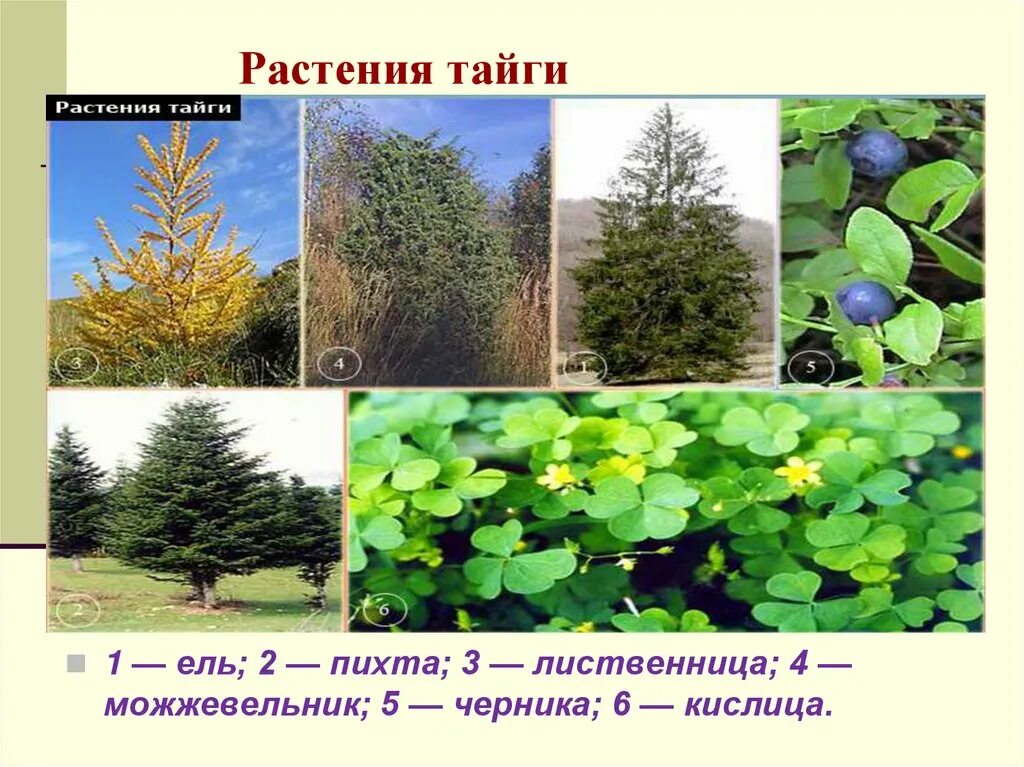 Растения тайги

Растения тайги

3

4

1

5

2

6

1 — ель; 2 — пихта; 3 — лиственница; 4 — можжевельник; 5 — черника; 6 — кислица.